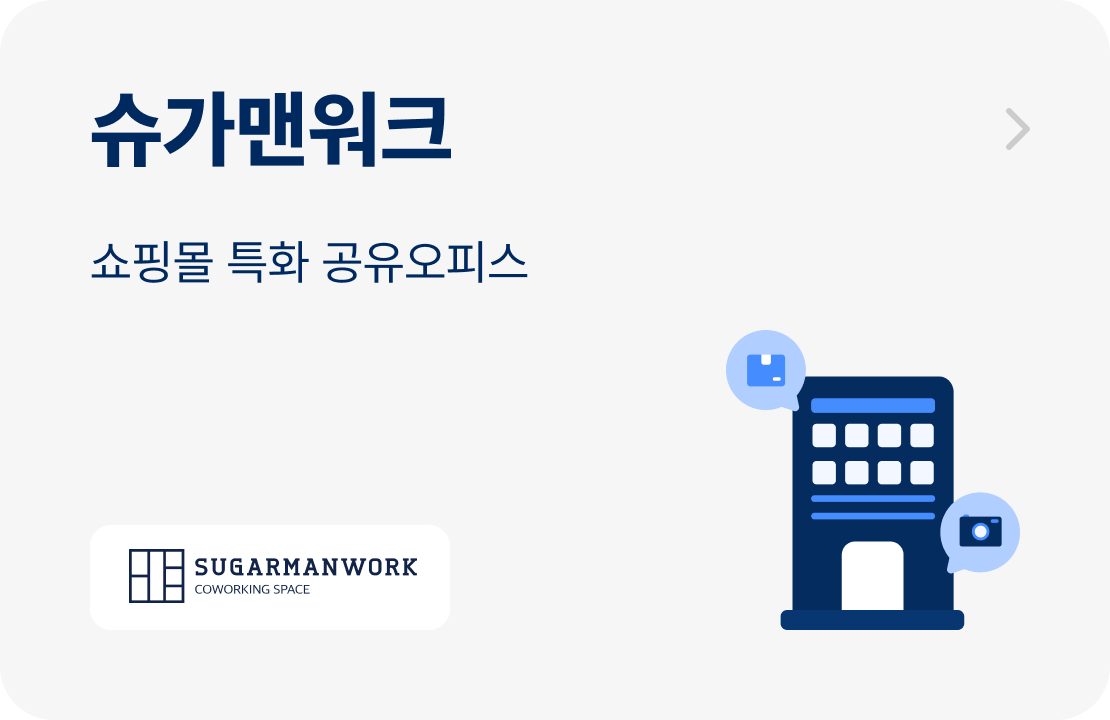 슈가맨워크

쇼핑몰 특화 공유오피스

SUGARMANWORK
COWORKING SPACE